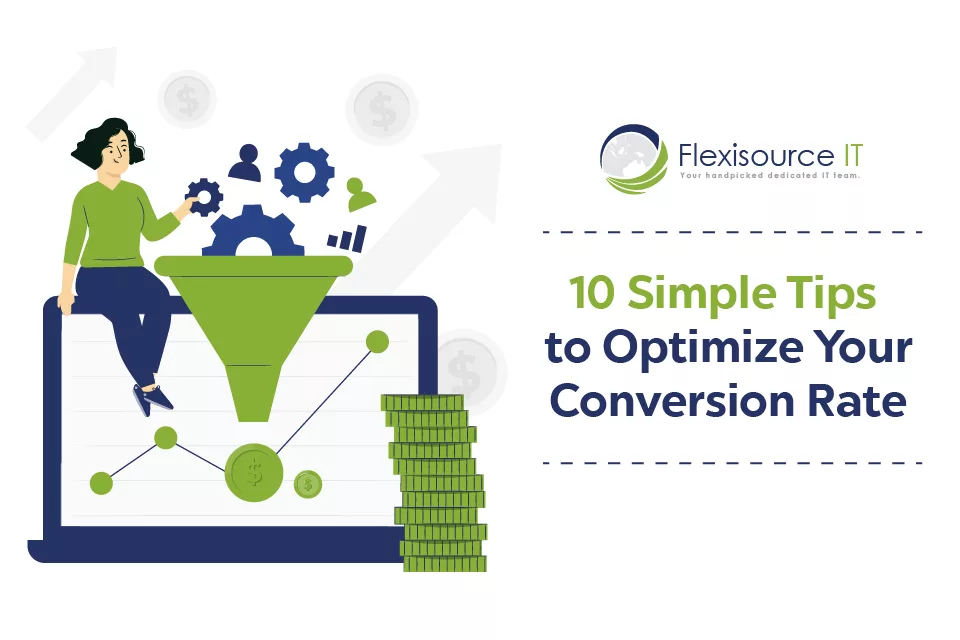 Flexisource IT
Your handpicked dedicated IT team.

10 Simple Tips to Optimize Your Conversion Rate